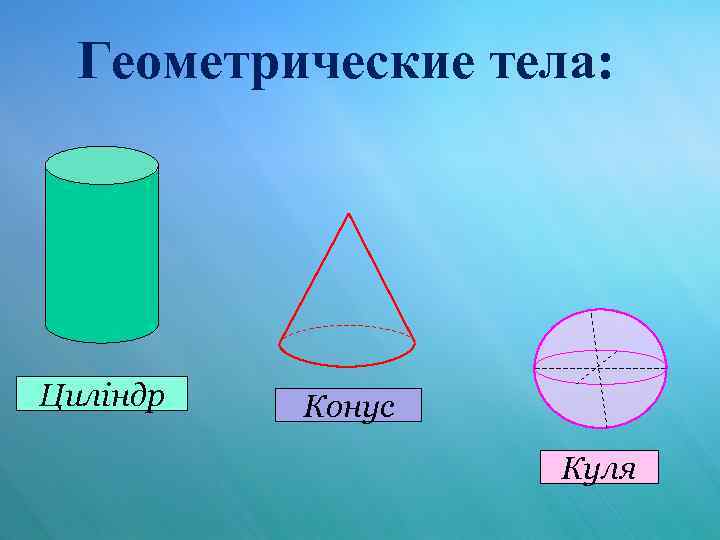 Геометрические тела:

Циліндр

Конус

Куля